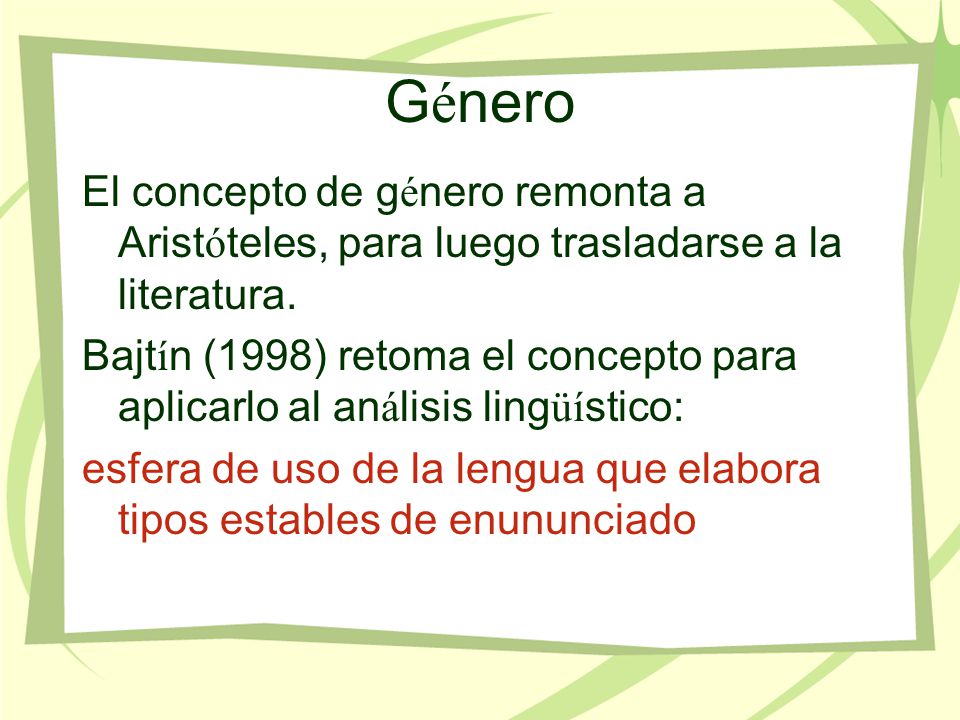 Género

El concepto de género remonta a Aristóteles, para luego trasladarse a la literatura.

Bajtín (1998) retoma el concepto para aplicarlo al análisis lingüístico:

esfera de uso de la lengua que elabora tipos estables de enununciado